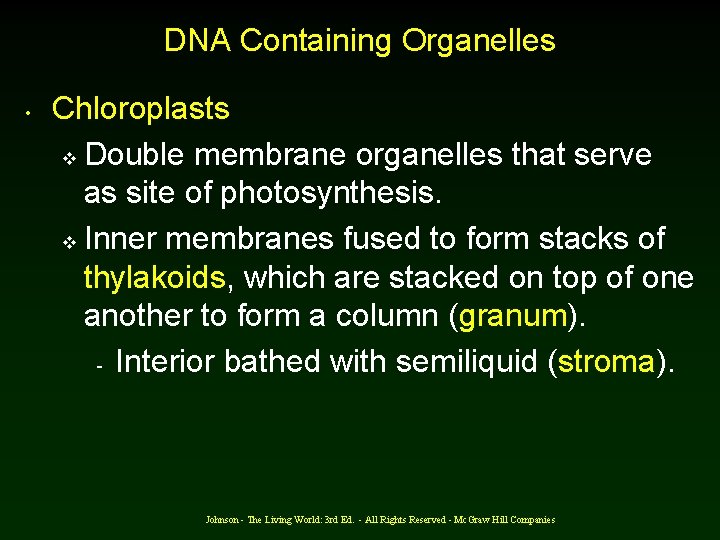 DNA Containing Organelles

• Chloroplasts

❖ Double membrane organelles that serve as site of photosynthesis.

❖ Inner membranes fused to form stacks of thylakoids, which are stacked on top of one another to form a column (granum).

- Interior bathed with semiliquid (stroma).

Johnson - The Living World: 3rd Ed. - All Rights Reserved - McGraw Hill Companies